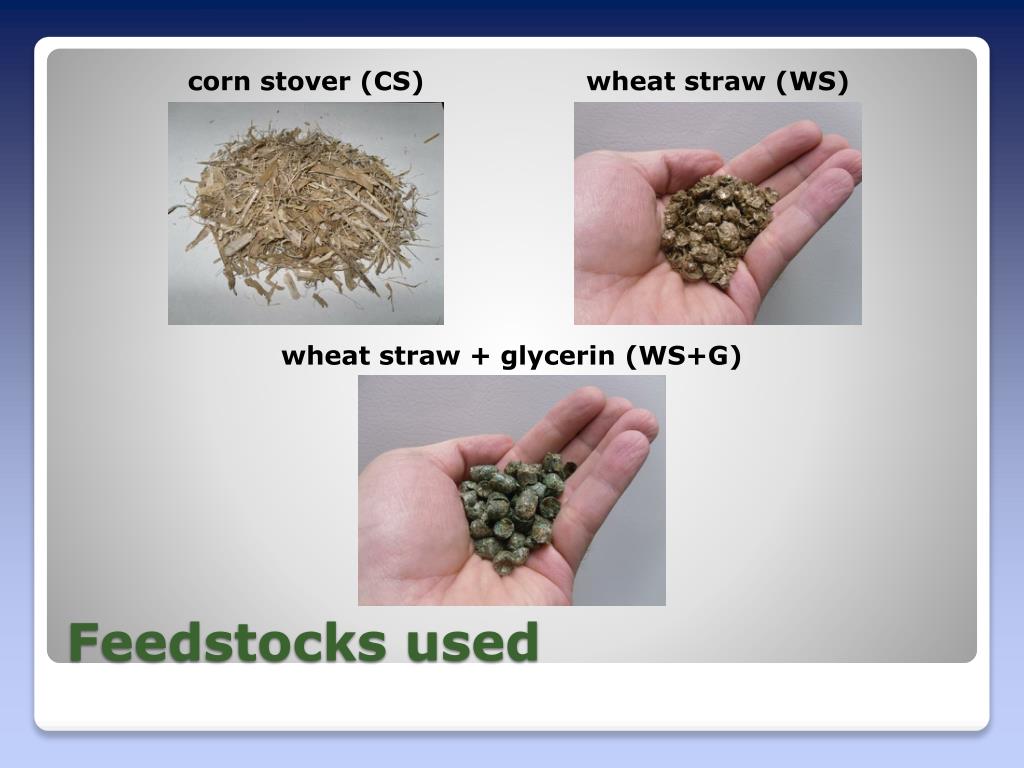 corn stover (CS)

wheat straw (WS)

wheat straw + glycerin (WS+G)

Feedstocks used